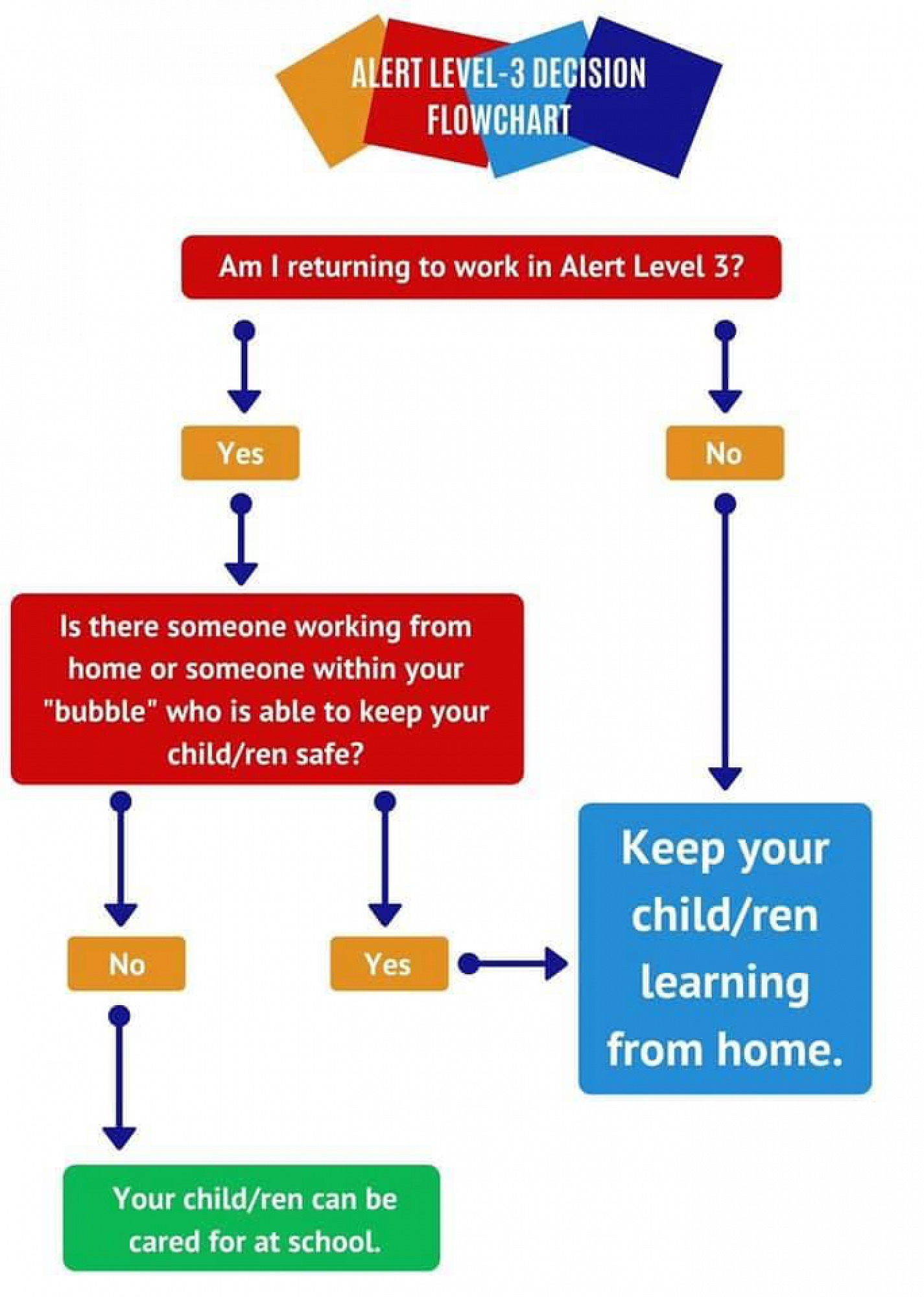 ALERT LEVEL-3 DECISION FLOWCHART

Am I returning to work in Alert Level 3?

Yes

No

Is there someone working from home or someone within your "bubble" who is able to keep your child/ren safe?

No

Yes

Keep your child/ren learning from home.

Your child/ren can be cared for at school.